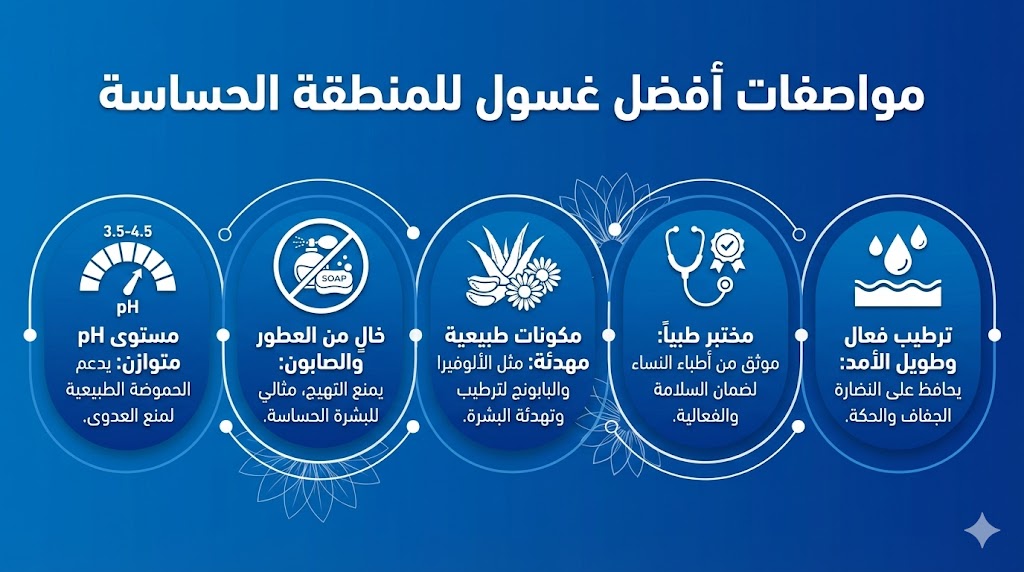 مواصفات أفضل غسول للمنطقة الحساسة

ترطيب فعال وطويل الأمد: يحافظ على النضارة الجفاف والحكة.

مختبر طبياً: موثق من أطباء النساء لضمان السلامة والفعالية.

مكونات طبيعية مهدئة: مثل الألوفيرا والبابونج لترطيب وتهدئة البشرة.

SOAP

خالٍ من العطور والصابون: يمنع التهيج، مثالي للبشرة الحساسة.

3.5-4.5

pH

مستوى pH متوازن: يدعم الحموضة الطبيعية لمنع العدوى.